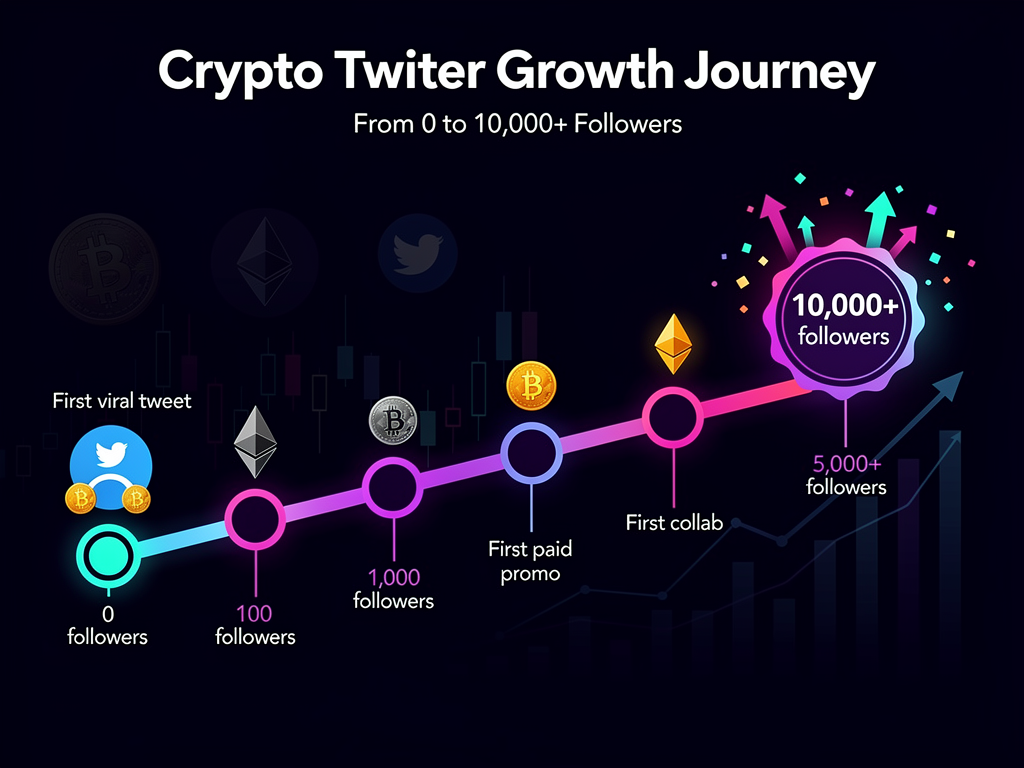 Crypto Twiter Growth Journey
From 0 to 10,000+ Followers

First viral tweet

0 followers

100 followers

1,000 followers

First paid promo

First collab

5,000+ followers

10,000+ followers